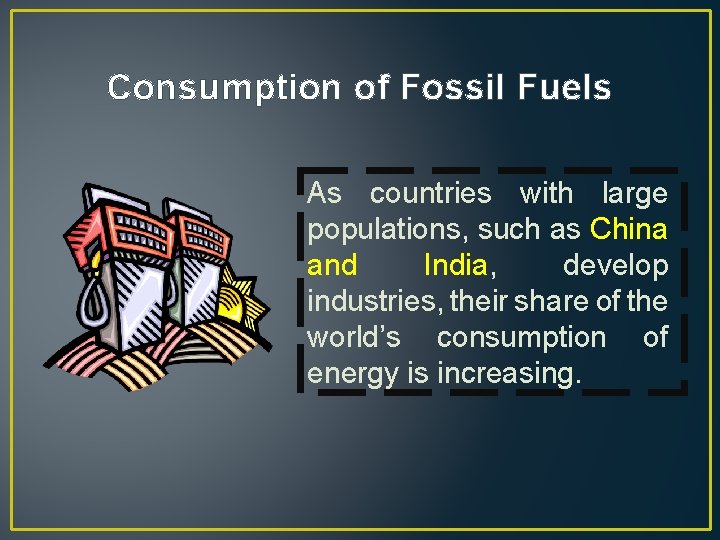 Consumption of Fossil Fuels

As countries with large populations, such as China and India, develop industries, their share of the world's consumption of energy is increasing.